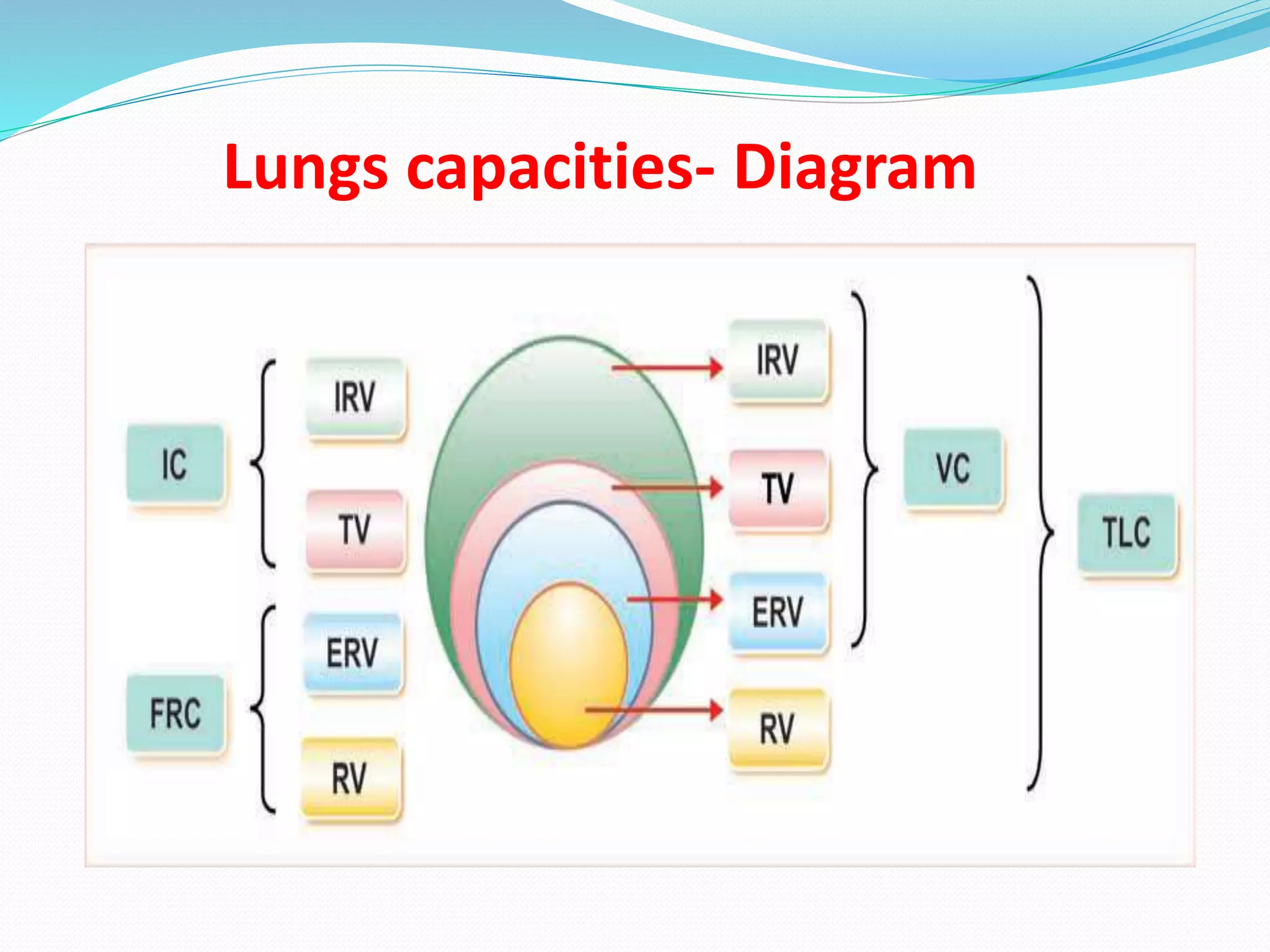 Lungs capacities- Diagram

IC
IRV
TV

FRC
ERV
RV

IRV
TV
ERV
RV

VC

TLC